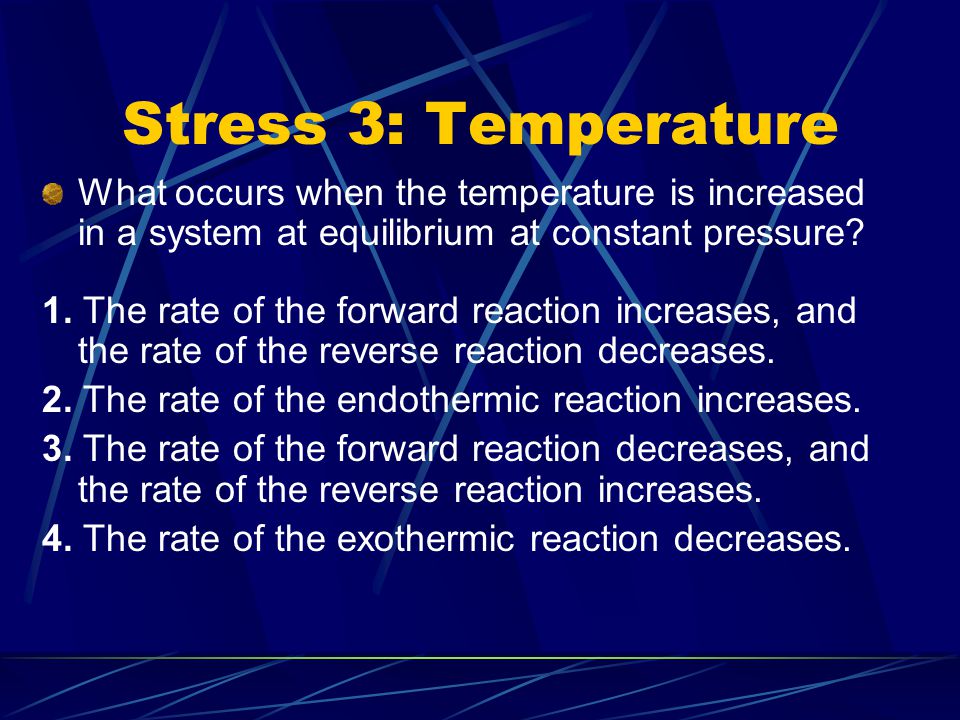 Stress 3: Temperature

What occurs when the temperature is increased in a system at equilibrium at constant pressure?

1. The rate of the forward reaction increases, and the rate of the reverse reaction decreases.
2. The rate of the endothermic reaction increases.
3. The rate of the forward reaction decreases, and the rate of the reverse reaction increases.
4. The rate of the exothermic reaction decreases.